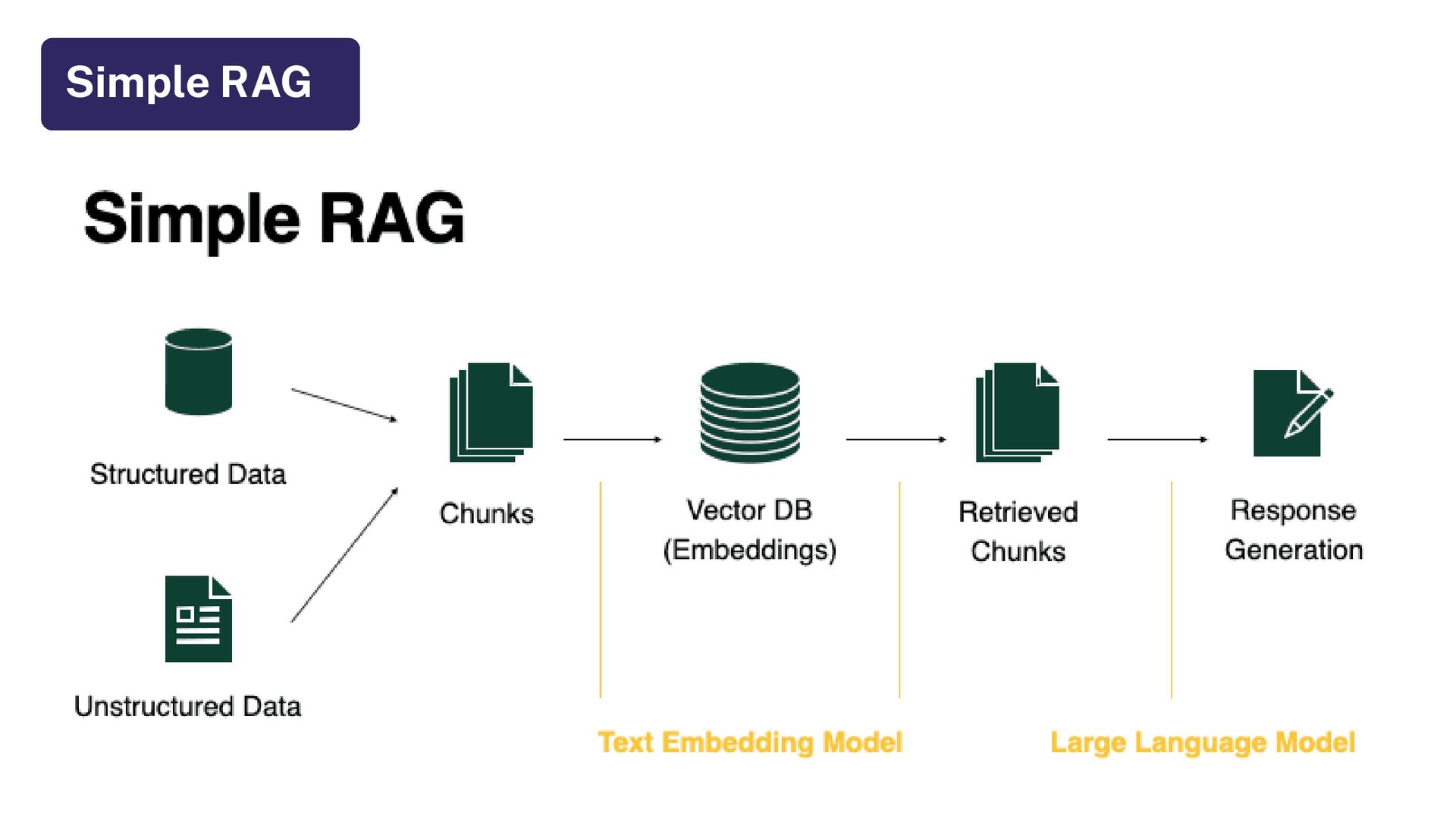 Simple RAG

Simple RAG

Structured Data

Unstructured Data

Chunks

Vector DB (Embeddings)

Retrieved Chunks

Response Generation

Text Embedding Model

Large Language Model